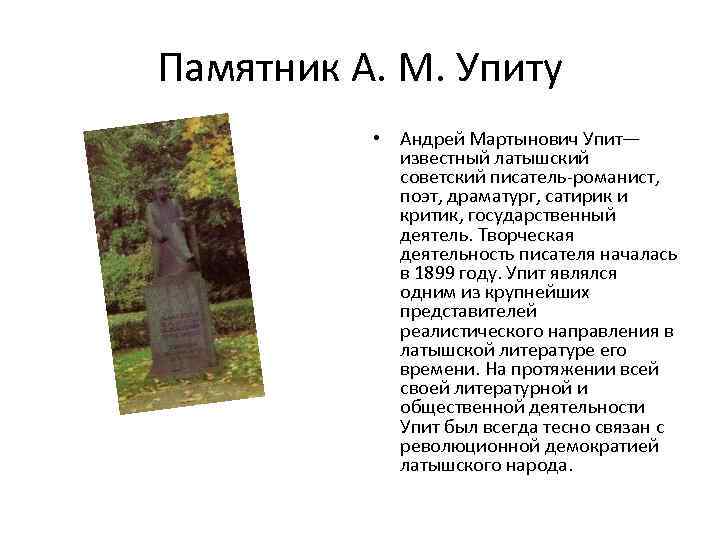 Памятник А. М. Упиту

• Андрей Мартынович Упит— известный латышский советский писатель-романист, поэт, драматург, сатирик и критик, государственный деятель. Творческая деятельность писателя началась в 1899 году. Упит являлся одним из крупнейших представителей реалистического направления в латышской литературе его времени. На протяжении всей своей литературной и общественной деятельности Упит был всегда тесно связан с революционной демократией латышского народа.